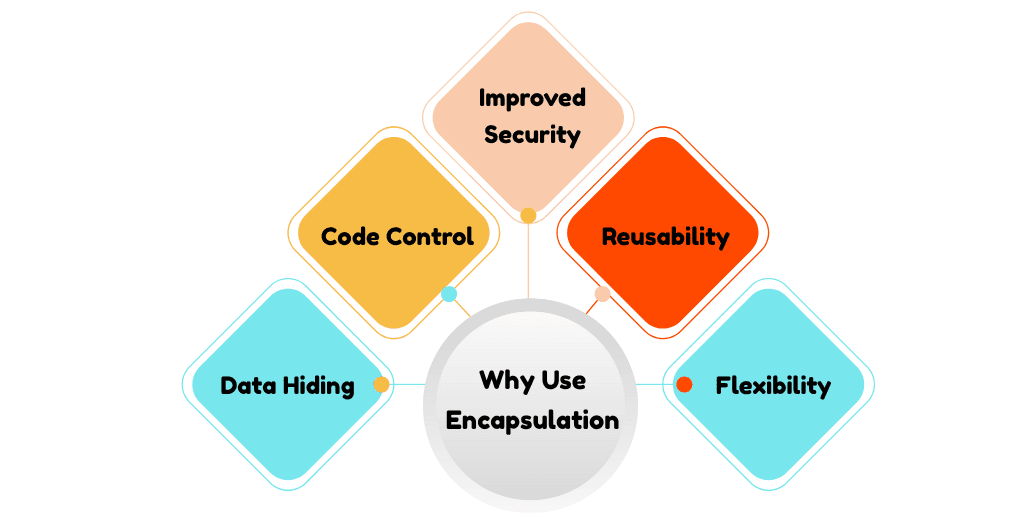 Improved Security

Code Control

Reusability

Data Hiding

Why Use Encapsulation

Flexibility